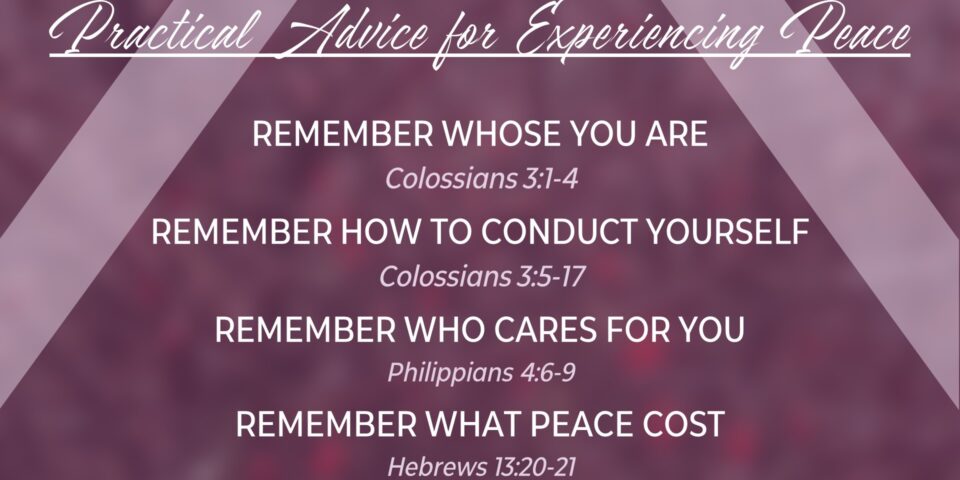 Practical Advice for Experiencing Peace

REMEMBER WHOSE YOU ARE

Colossians 3:1-4

REMEMBER HOW TO CONDUCT YOURSELF

Colossians 3:5-17

REMEMBER WHO CARES FOR YOU

Philippians 4:6-9

REMEMBER WHAT PEACE COST

Hebrews 13:20-21